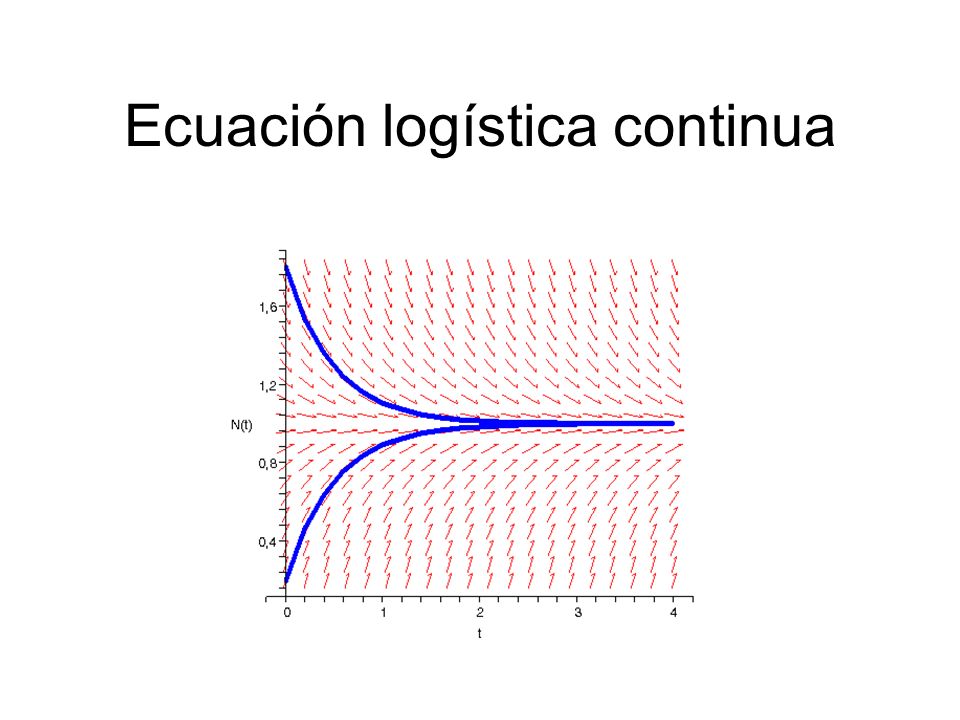 Ecuación logística continua

1,6
1,2
N(t)
0,8
0,4
0
1
2
3
4
t